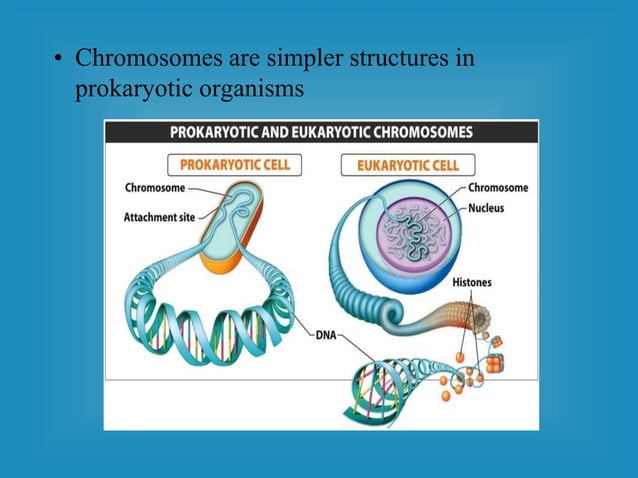 • Chromosomes are simpler structures in prokaryotic organisms

PROKARYOTIC AND EUKARYOTIC CHROMOSOMES

PROKARYOTIC CELL

EUKARYOTIC CELL

Chromosome

Attachment site

Chromosome

Nucleus

Histones

DNA